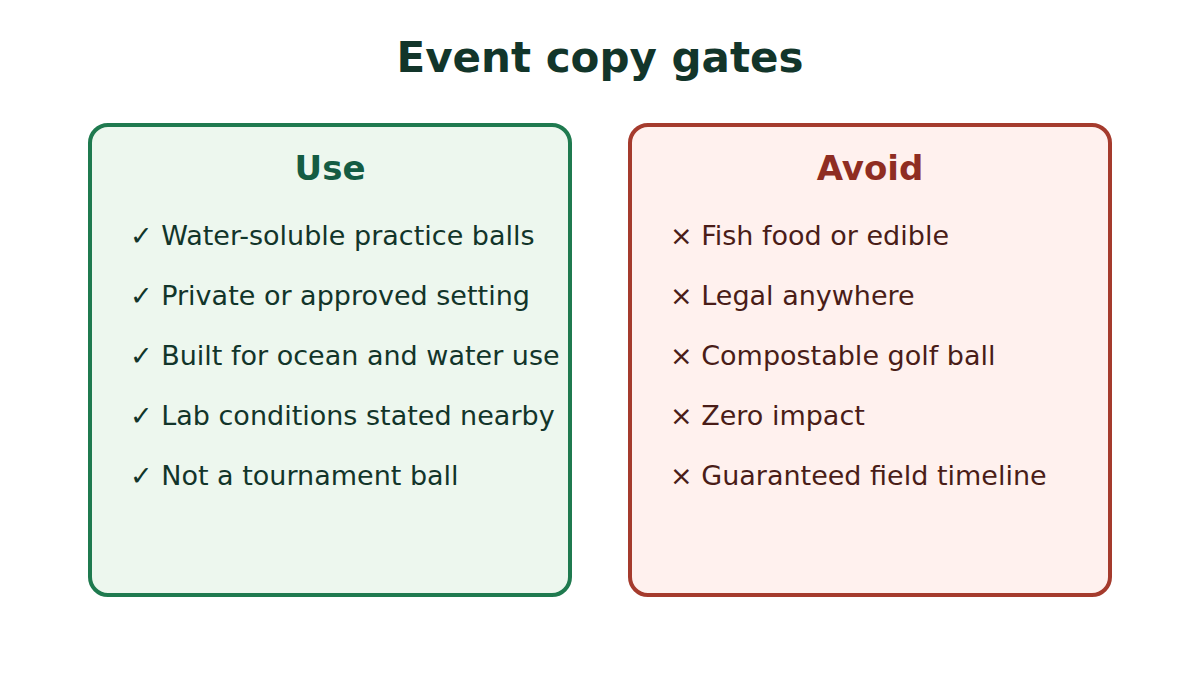 Event copy gates

Use

✓ Water-soluble practice balls

✓ Private or approved setting

✓ Built for ocean and water use

✓ Lab conditions stated nearby

✓ Not a tournament ball

Avoid

× Fish food or edible

× Legal anywhere

× Compostable golf ball

× Zero impact

× Guaranteed field timeline